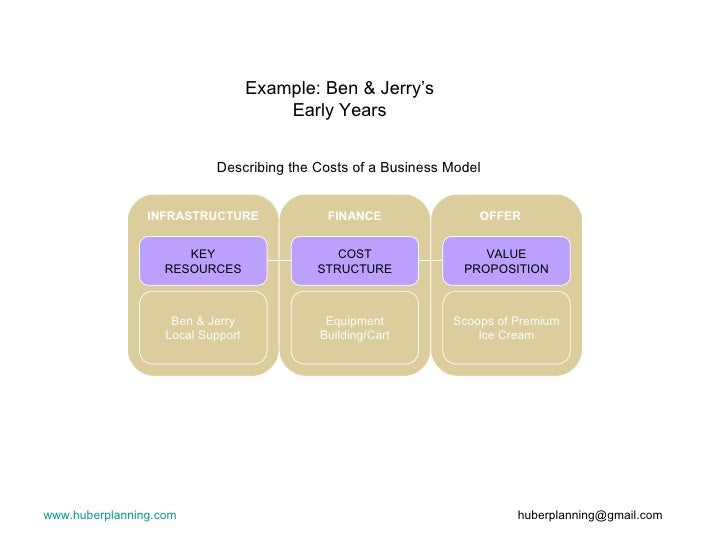 Example: Ben & Jerry's
Early Years

Describing the Costs of a Business Model

INFRASTRUCTURE

KEY
RESOURCES

Ben & Jerry
Local Support

FINANCE

COST
STRUCTURE

Equipment
Building/Cart

OFFER

VALUE
PROPOSITION

Scoops of Premium
Ice Cream

www.huberplanning.com

huberplanning@gmail.com